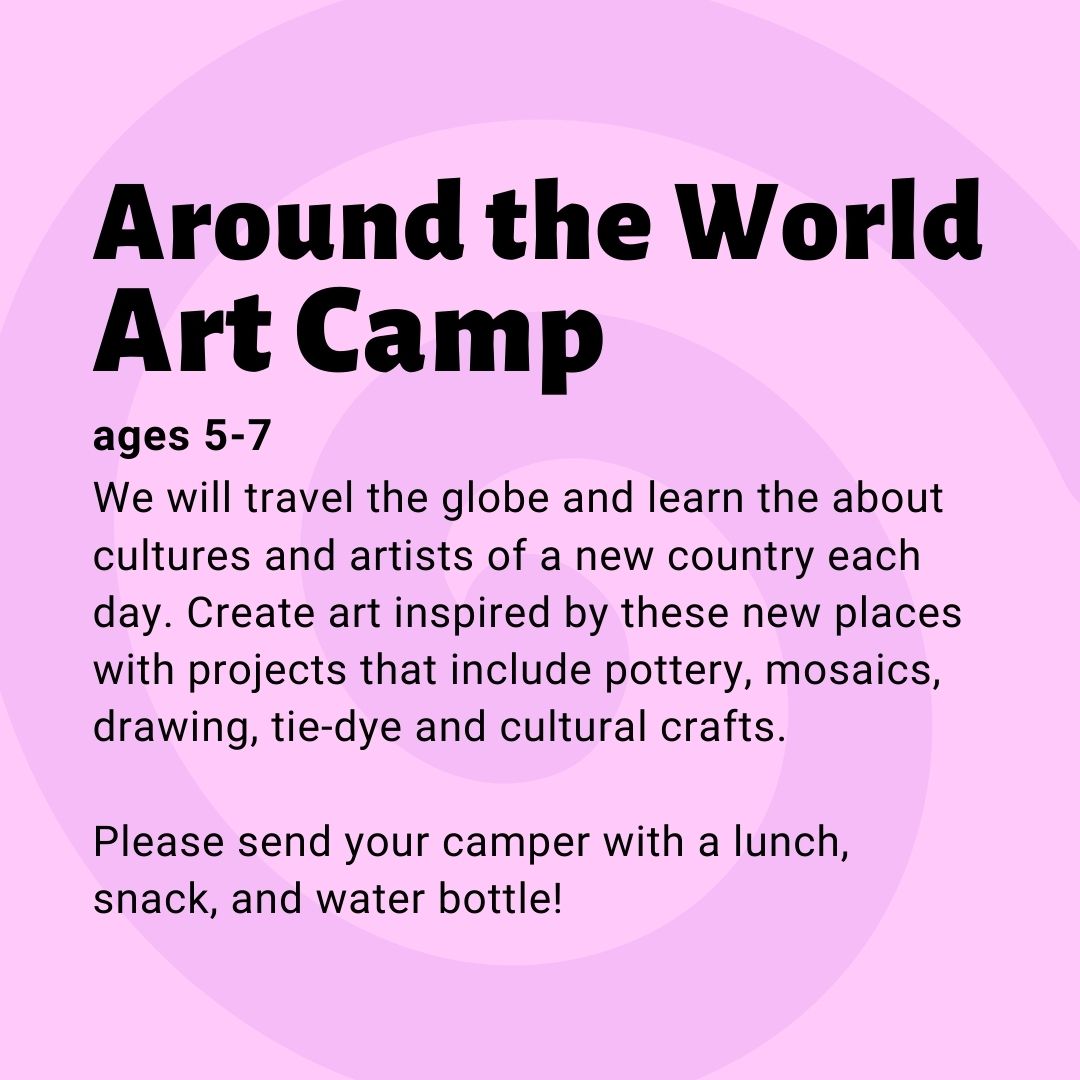 Around the World
Art Camp

ages 5-7
We will travel the globe and learn the about cultures and artists of a new country each day. Create art inspired by these new places with projects that include pottery, mosaics, drawing, tie-dye and cultural crafts.

Please send your camper with a lunch, snack, and water bottle!